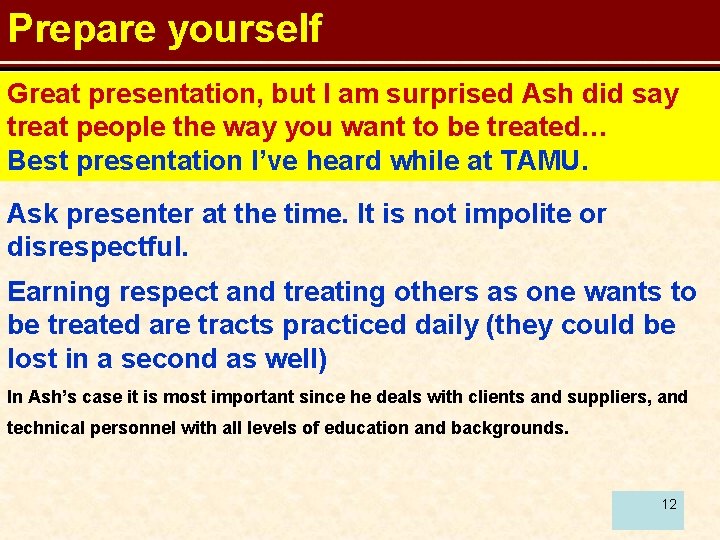 Prepare yourself

Great presentation, but I am surprised Ash did say treat people the way you want to be treated…
Best presentation I've heard while at TAMU.

Ask presenter at the time. It is not impolite or disrespectful.

Earning respect and treating others as one wants to be treated are tracts practiced daily (they could be lost in a second as well)

In Ash's case it is most important since he deals with clients and suppliers, and technical personnel with all levels of education and backgrounds.

12